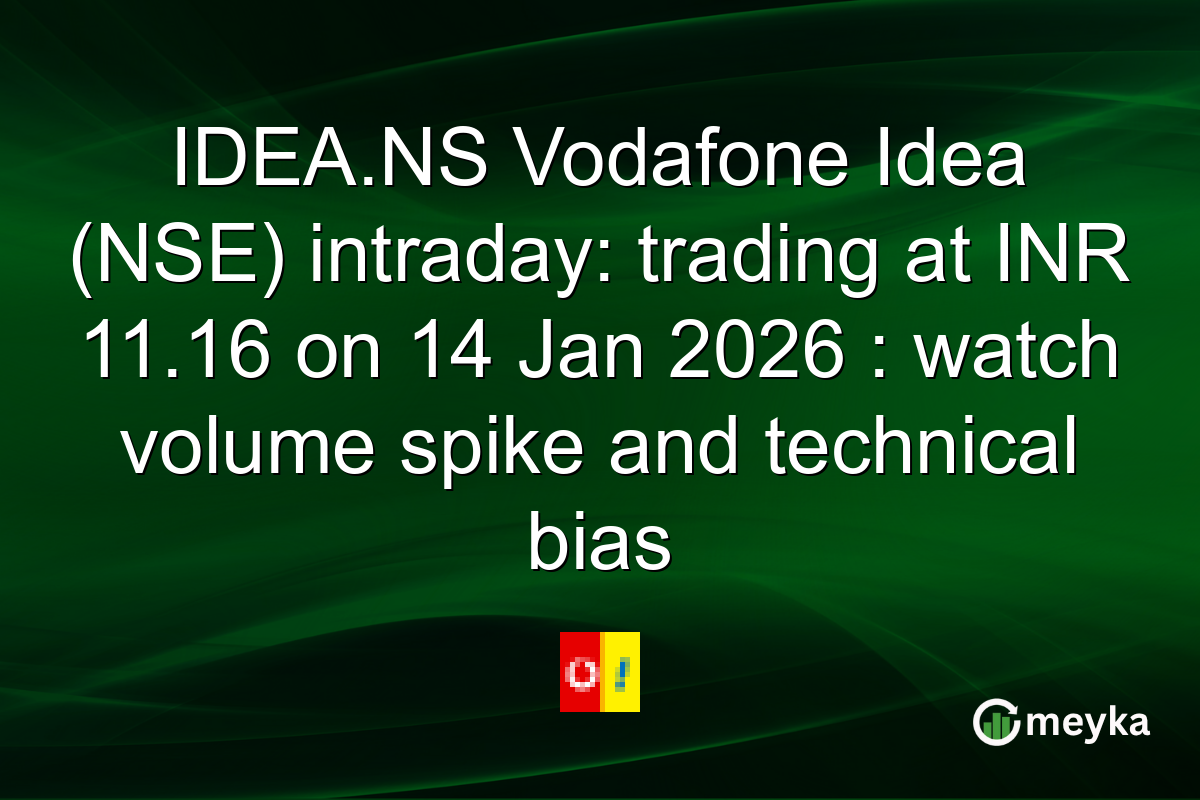 IDEA.NS Vodafone Idea (NSE) intraday: trading at INR 11.16 on 14 Jan 2026 : watch volume spike and technical bias

meyka